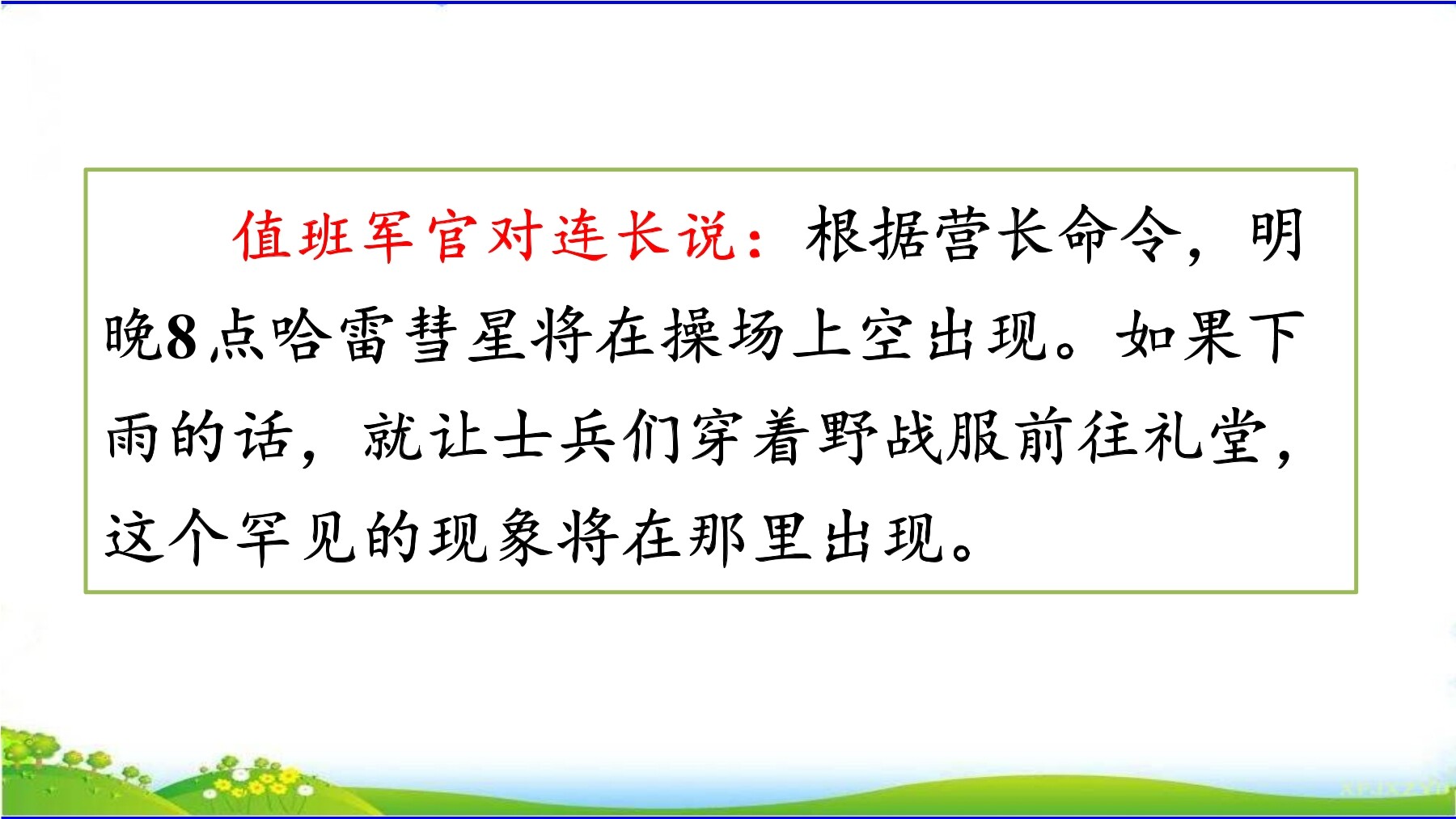 值班军官对连长说：根据营长命令，明晚8点哈雷彗星将在操场上空出现。如果下雨的话，就让士兵们穿着野战服前往礼堂，这个罕见的现象将在那里出现。